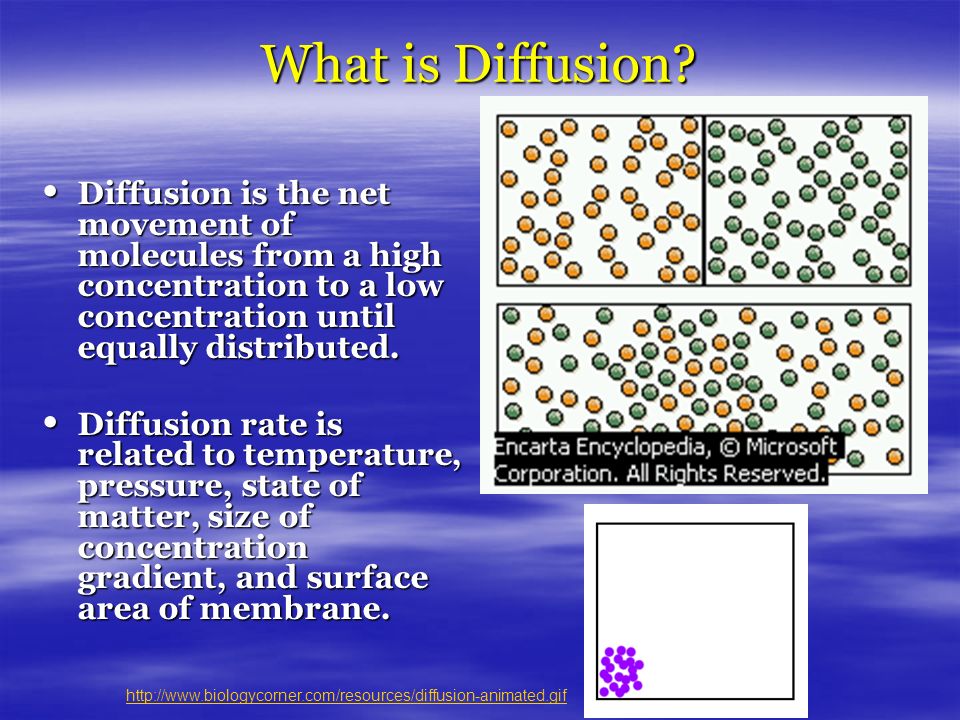 What is Diffusion?

• Diffusion is the net movement of molecules from a high concentration to a low concentration until equally distributed.

• Diffusion rate is related to temperature, pressure, state of matter, size of concentration gradient, and surface area of membrane.

Encarta Encyclopedia, © Microsoft Corporation. All Rights Reserved.

http://www.biologycorner.com/resources/diffusion-animated.gif